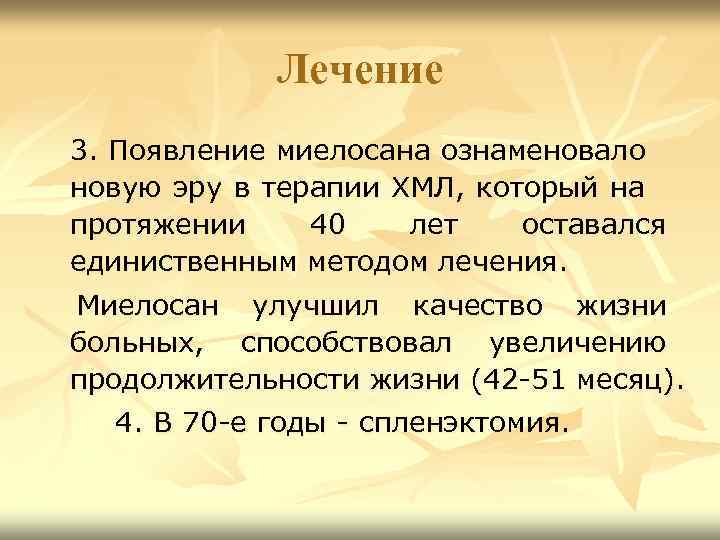 Лечение

3. Появление миелосана ознаменовало новую эру в терапии ХМЛ, который на протяжении 40 лет оставался единственным методом лечения.

Миелосан улучшил качество жизни больных, способствовал увеличению продолжительности жизни (42-51 месяц).

4. В 70-е годы - спленэктомия.